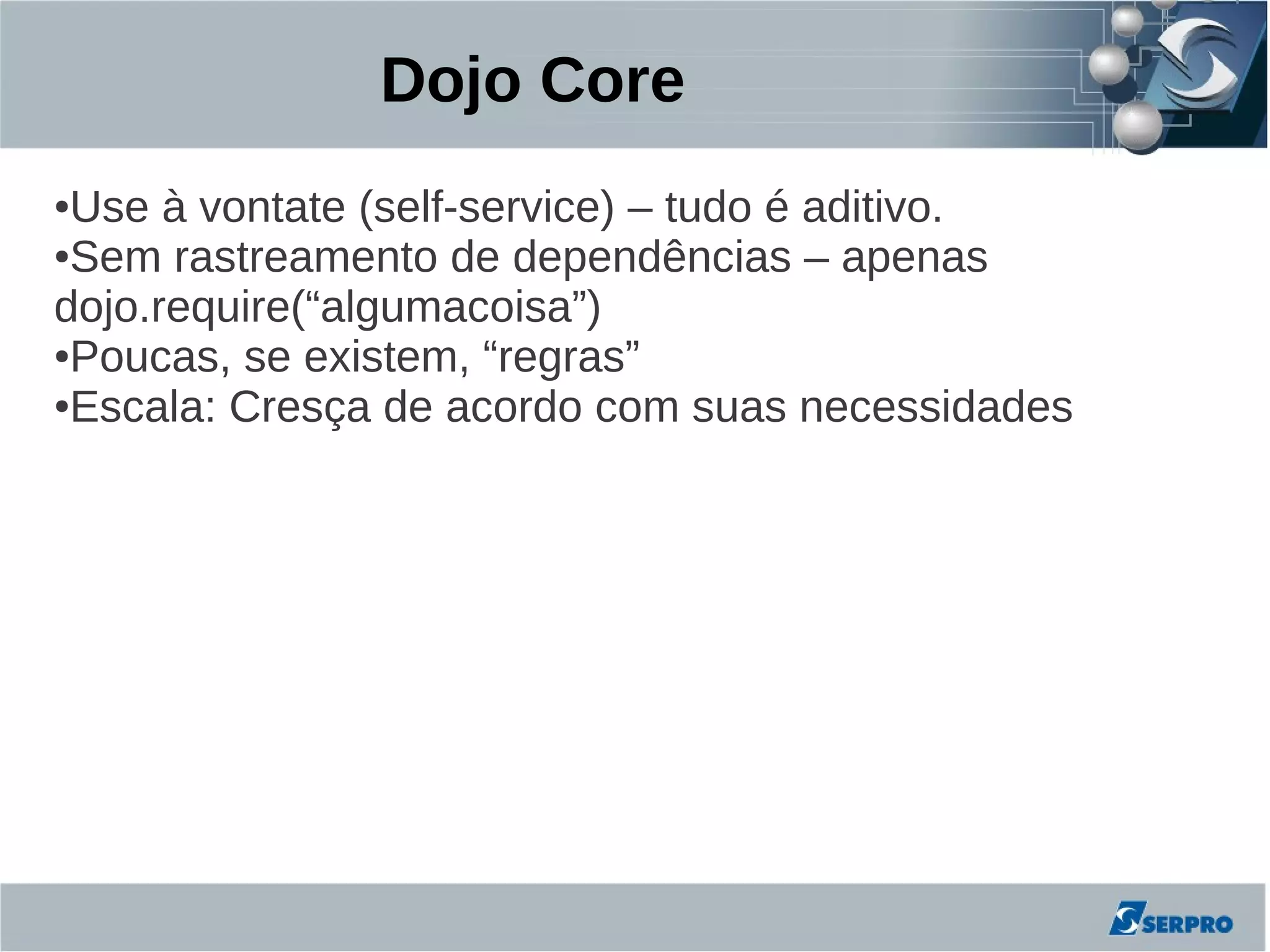 Dojo Core

•Use à vontate (self-service) – tudo é aditivo.
•Sem rastreamento de dependências – apenas dojo.require(“algumacoisa”)
•Poucas, se existem, “regras”
•Escala: Cresça de acordo com suas necessidades

SERPRO